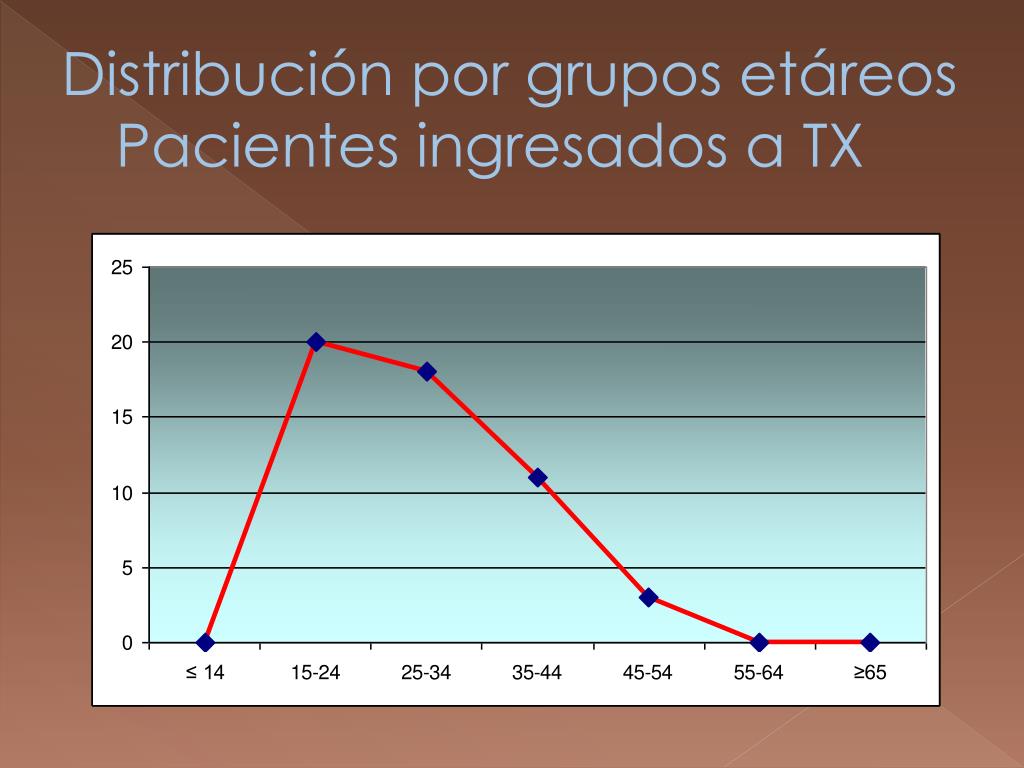 Distribución por grupos etáreos
Pacientes ingresados a TX

25
20
15
10
5
0

≤ 14
15-24
25-34
35-44
45-54
55-64
≥65